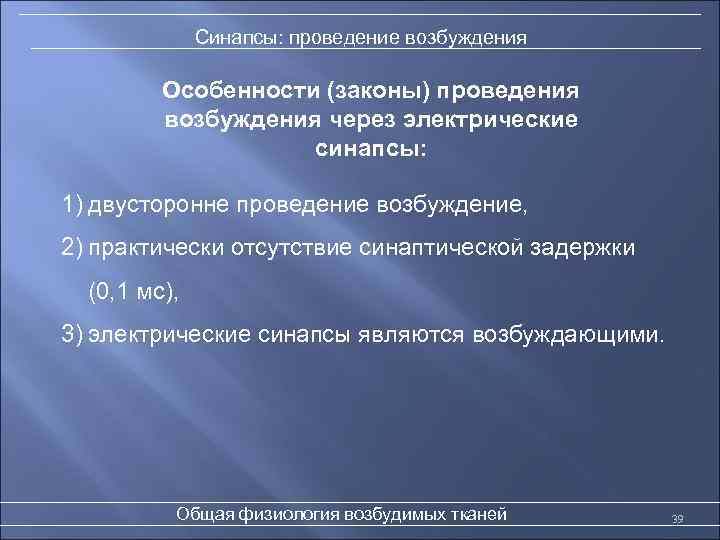 Синапсы: проведение возбуждения

Особенности (законы) проведения возбуждения через электрические синапсы:

1) двусторонне проведение возбуждение,

2) практически отсутствие синаптической задержки (0,1 мс),

3) электрические синапсы являются возбуждающими.

Общая физиология возбудимых тканей

39